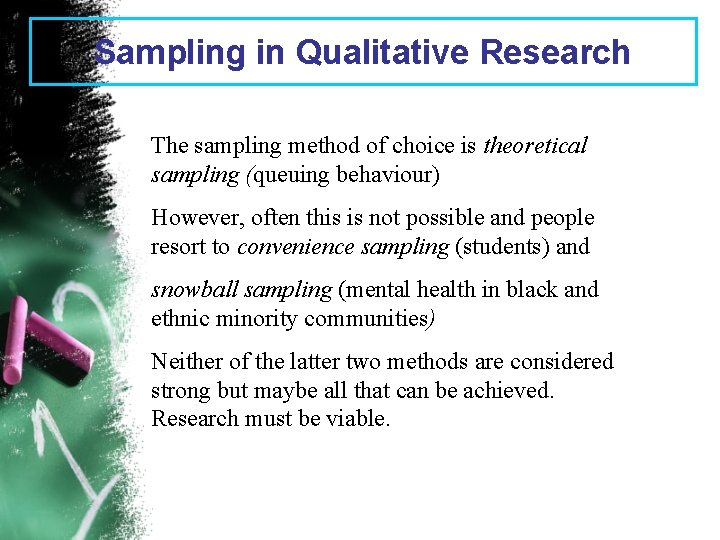 Sampling in Qualitative Research

The sampling method of choice is theoretical sampling (queuing behaviour)

However, often this is not possible and people resort to convenience sampling (students) and

snowball sampling (mental health in black and ethnic minority communities)

Neither of the latter two methods are considered strong but maybe all that can be achieved. Research must be viable.